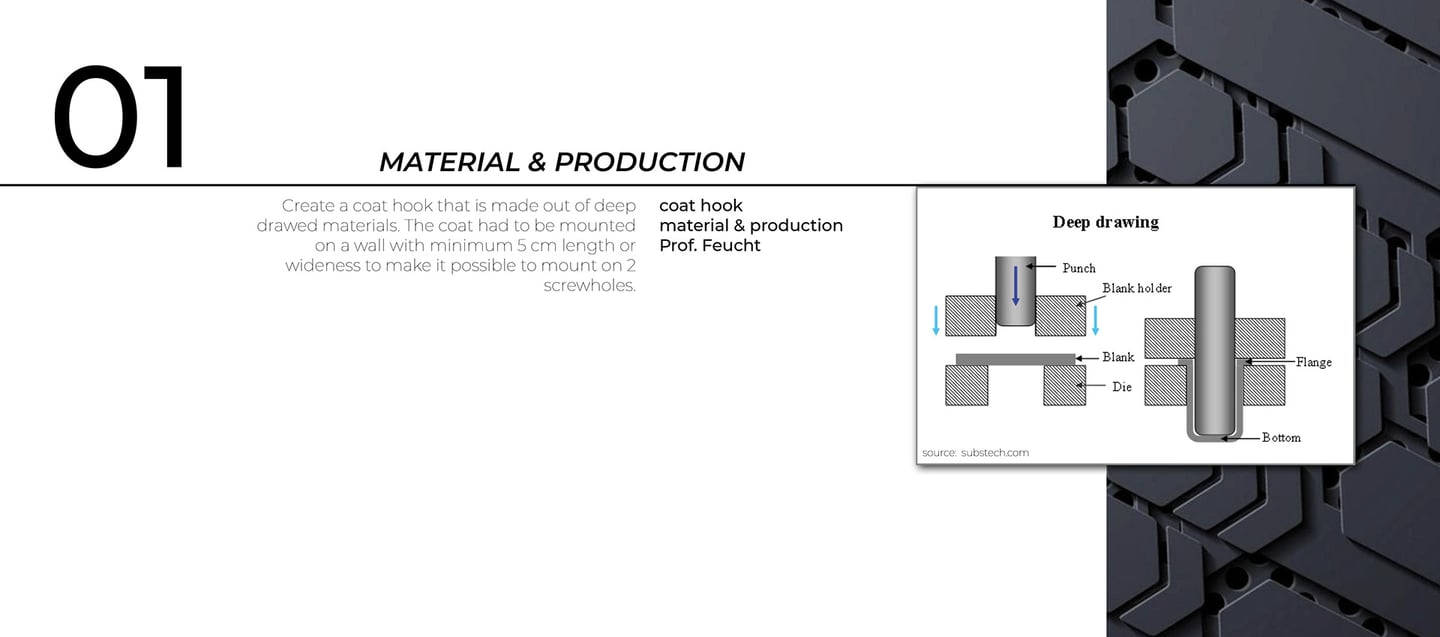 01

MATERIAL & PRODUCTION

Create a coat hook that is made out of deep drawed materials. The coat had to be mounted on a wall with minimum 5 cm length or wideness to make it possible to mount on 2 screwholes.

coat hook
material & production
Prof. Feucht

Deep drawing

Punch
Blank holder
Blank
Die
Flange
Bottom

source: substech.com